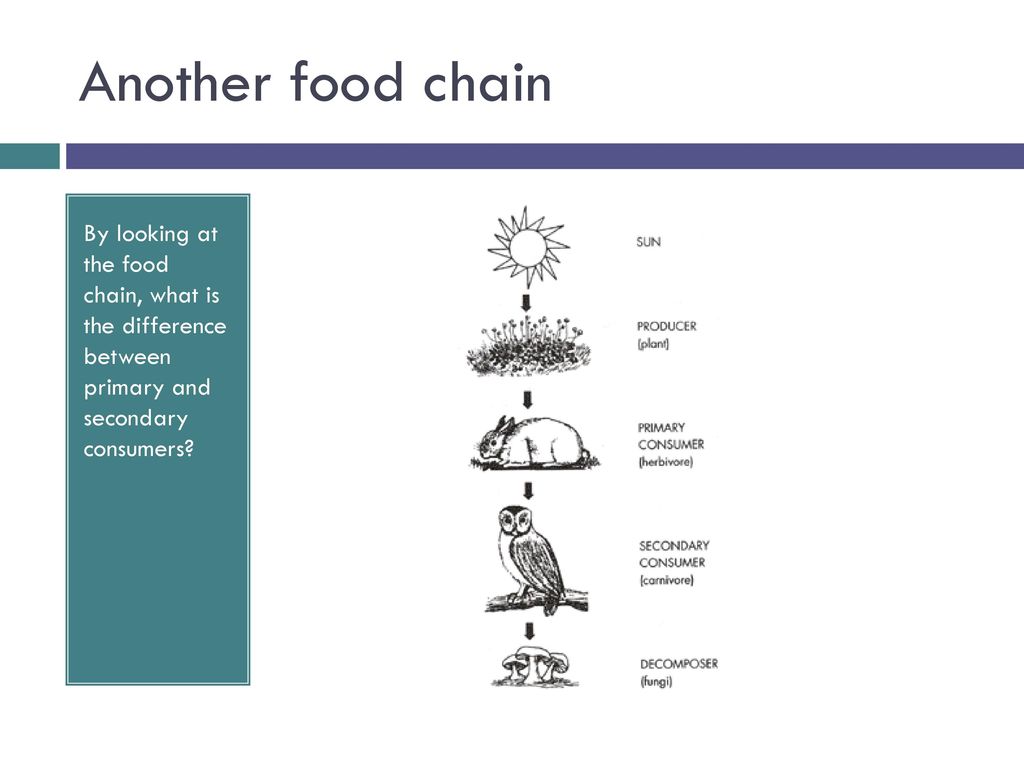 Another food chain

By looking at the food chain, what is the difference between primary and secondary consumers?

SUN

PRODUCER
(plant)

PRIMARY
CONSUMER
(herbivore)

SECONDARY
CONSUMER
(carnivore)

DECOMPOSER
(fungi)